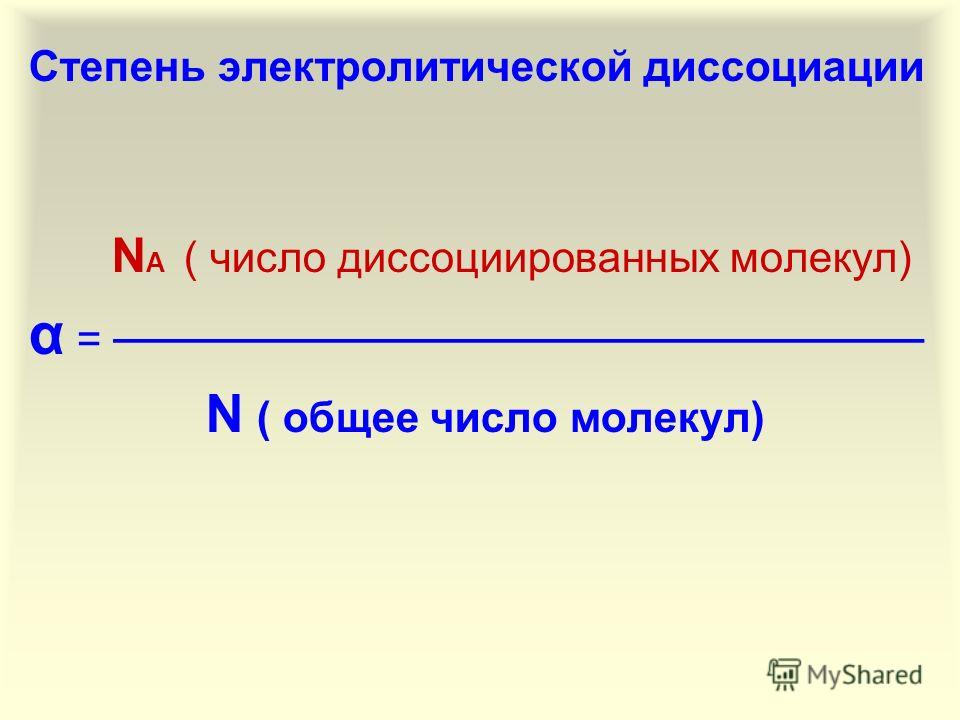 Степень электролитической диссоциации

$\alpha = \frac{N_A \text{ ( число диссоциированных молекул)}}{N \text{ ( общее число молекул)}}$

MyShared